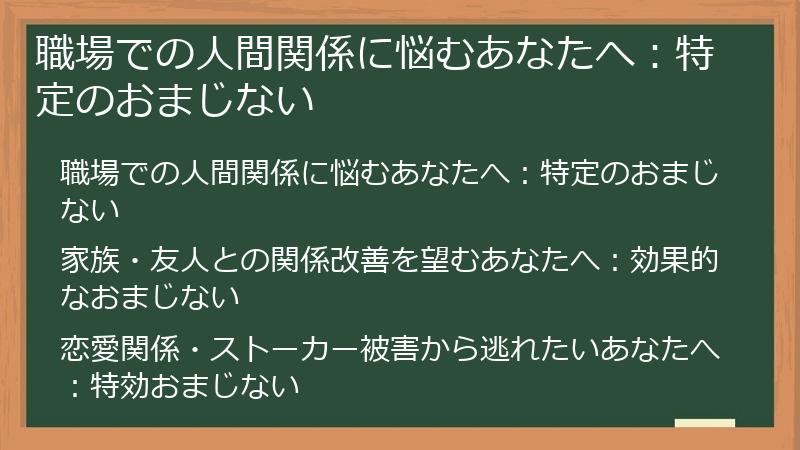 職場での人間関係に悩むあなたへ：特定のおまじない

職場での人間関係に悩むあなたへ：特定のおまじない

家族・友人との関係改善を望むあなたへ：効果的なおまじない

恋愛関係・ストーカー被害から逃れたいあなたへ：特効おまじない